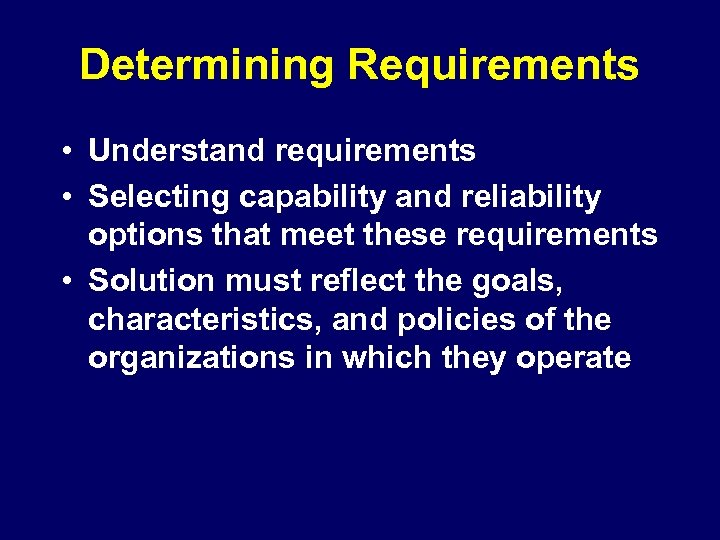 Determining Requirements

• Understand requirements
• Selecting capability and reliability options that meet these requirements
• Solution must reflect the goals, characteristics, and policies of the organizations in which they operate